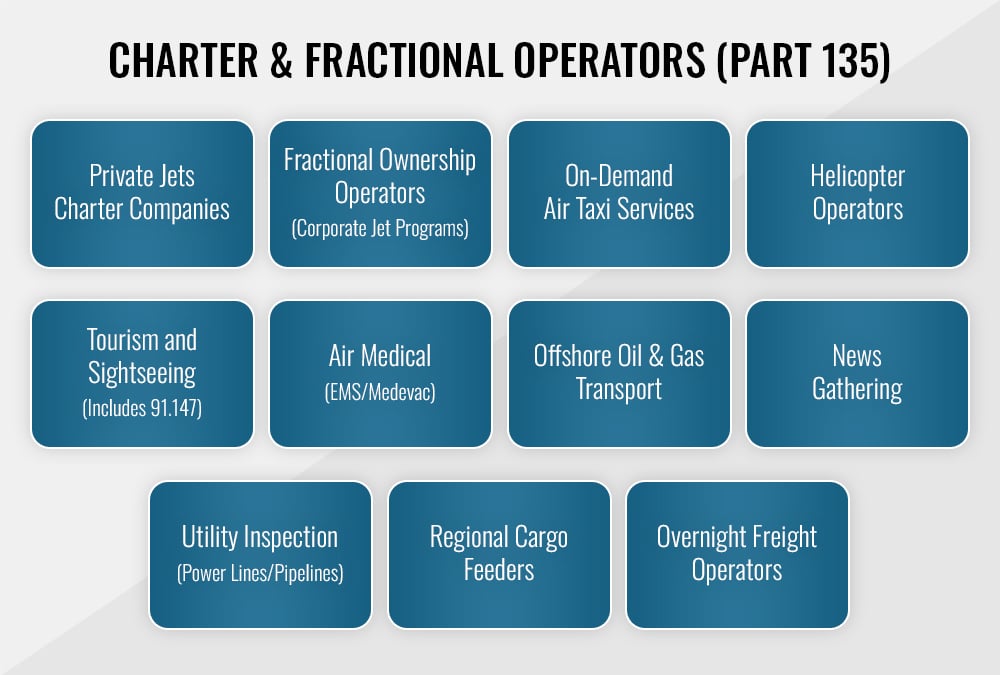 CHARTER & FRACTIONAL OPERATORS (PART 135)

Private Jets
Charter Companies

Fractional Ownership
Operators
(Corporate Jet Programs)

On-Demand
Air Taxi Services

Helicopter
Operators

Tourism and
Sightseeing
(Includes 91.147)

Air Medical
(EMS/Medevac)

Offshore Oil & Gas
Transport

News
Gathering

Utility Inspection
(Power Lines/Pipelines)

Regional Cargo
Feeders

Overnight Freight
Operators